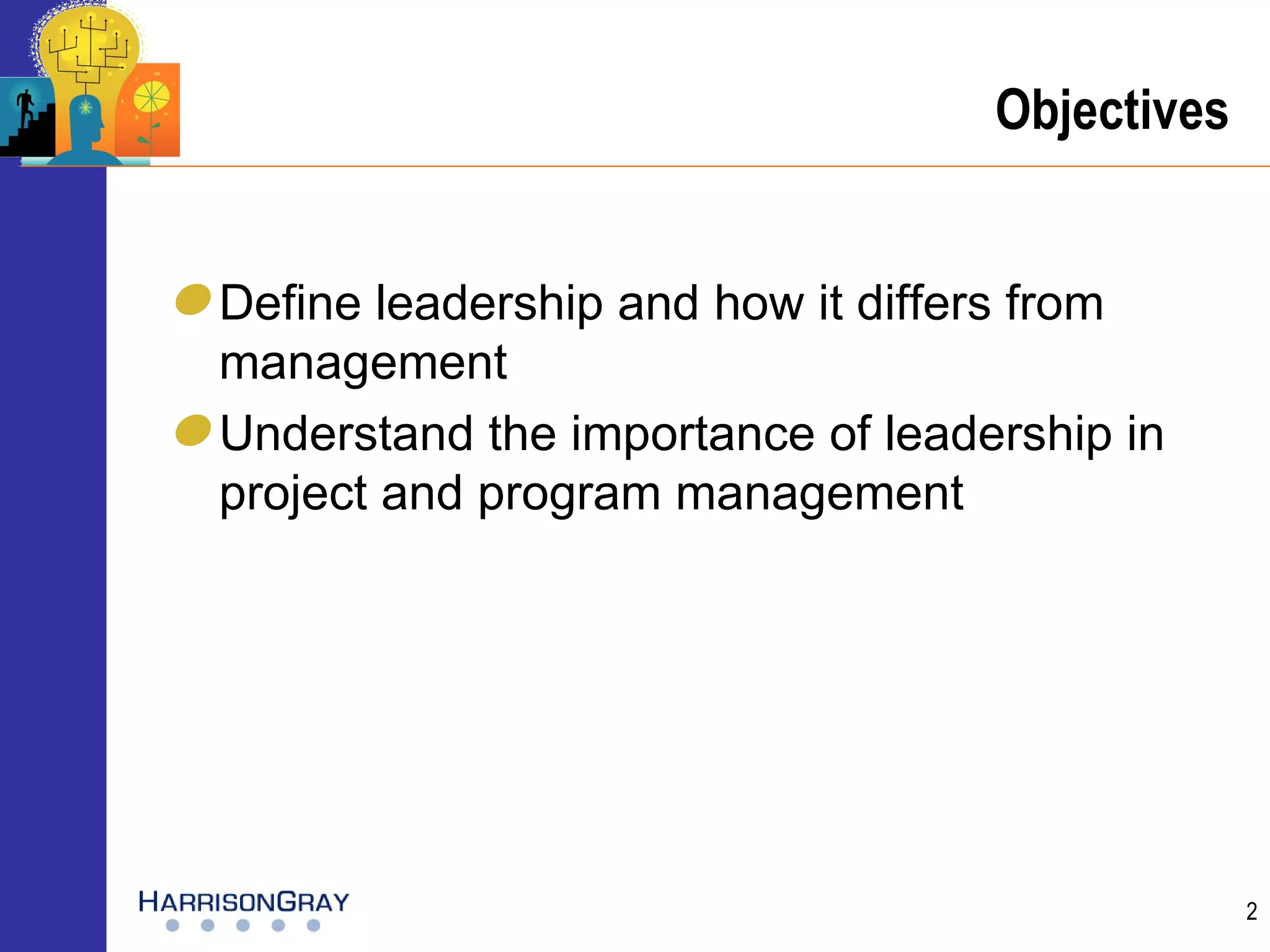 Objectives

Define leadership and how it differs from management

Understand the importance of leadership in project and program management

HARRISONGRAY

2